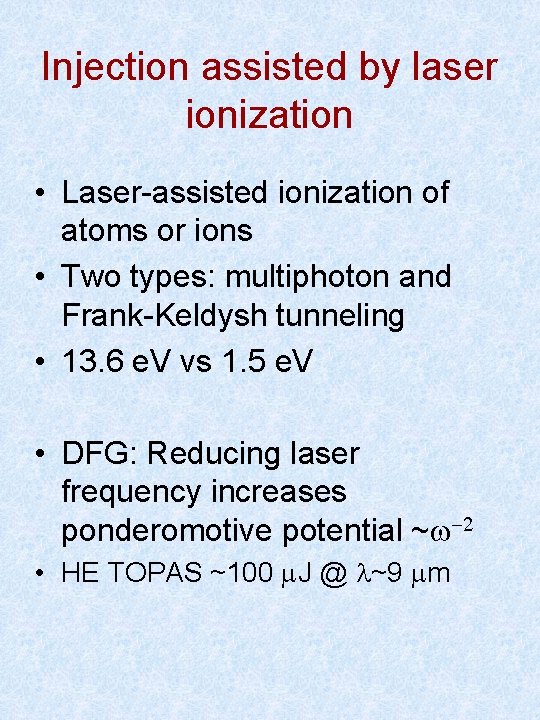 Injection assisted by laser ionization

• Laser-assisted ionization of atoms or ions
• Two types: multiphoton and Frank-Keldysh tunneling
• 13.6 eV vs 1.5 eV

• DFG: Reducing laser frequency increases ponderomotive potential ~$\omega^{-2}$
• HE TOPAS ~100 $\mu$J @ $\lambda$~9 $\mu$m